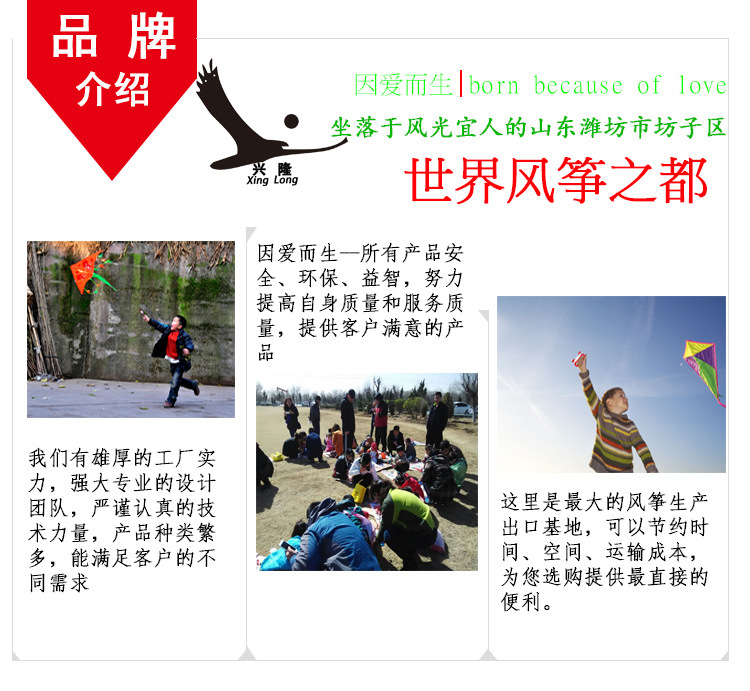 品牌
介绍

兴隆
Xing Long

因爱而生 | born because of love

坐落于风光宜人的山东潍坊市坊子区

世界风筝之都

我们有雄厚的工厂实力，强大专业的设计团队，严谨认真的技术力量，产品种类繁多，能满足客户的不同需求

因爱而生—所有产品安全、环保、益智，努力提高自身质量和服务质量，提供客户满意的产品

这里是最大的风筝生产出口基地，可以节约时间、空间、运输成本，为您选购提供最直接的便利。